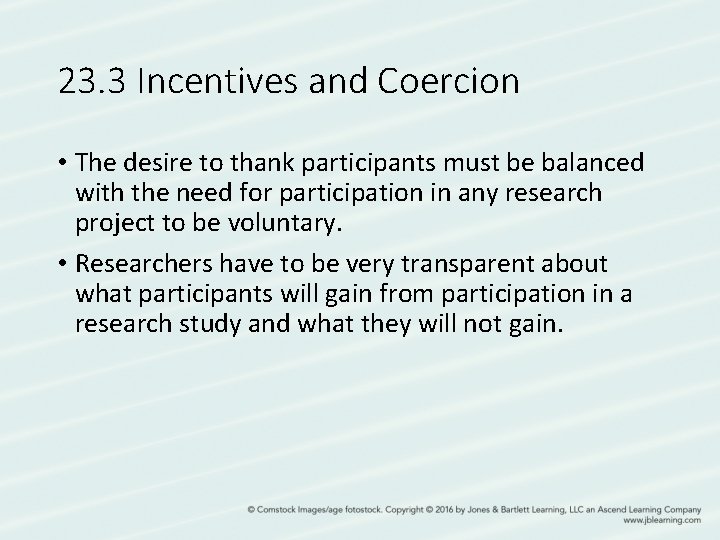 23.3 Incentives and Coercion

• The desire to thank participants must be balanced with the need for participation in any research project to be voluntary.

• Researchers have to be very transparent about what participants will gain from participation in a research study and what they will not gain.

© Comstock Images/age fotostock. Copyright © 2016 by Jones & Bartlett Learning, LLC an Ascend Learning Company
www.jblearning.com